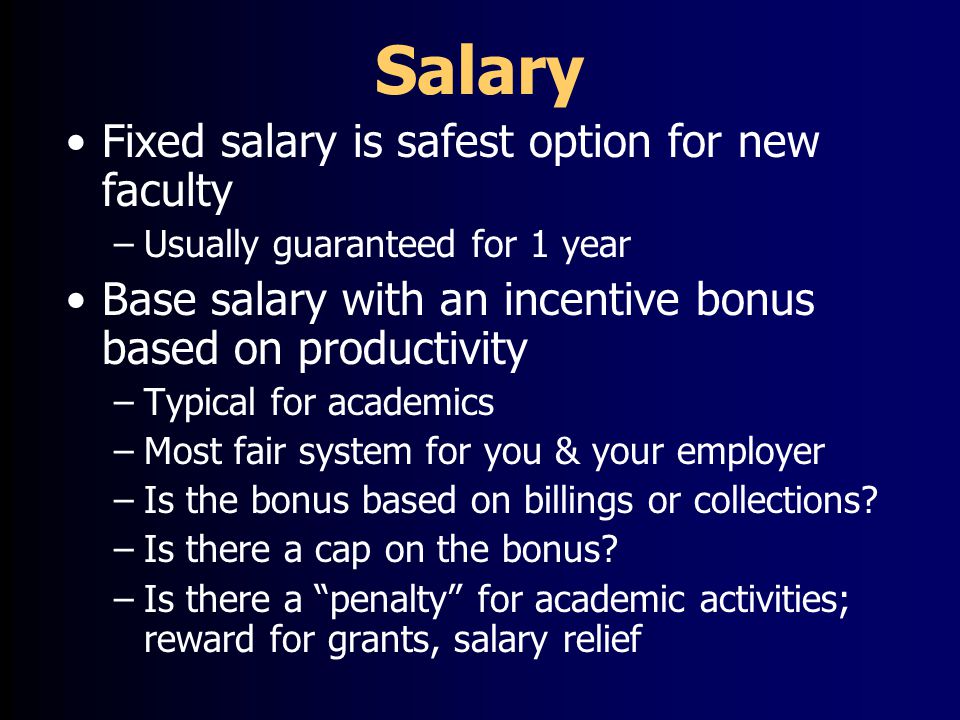 Salary

• Fixed salary is safest option for new faculty
– Usually guaranteed for 1 year

• Base salary with an incentive bonus based on productivity
– Typical for academics
– Most fair system for you & your employer
– Is the bonus based on billings or collections?
– Is there a cap on the bonus?
– Is there a “penalty” for academic activities; reward for grants, salary relief